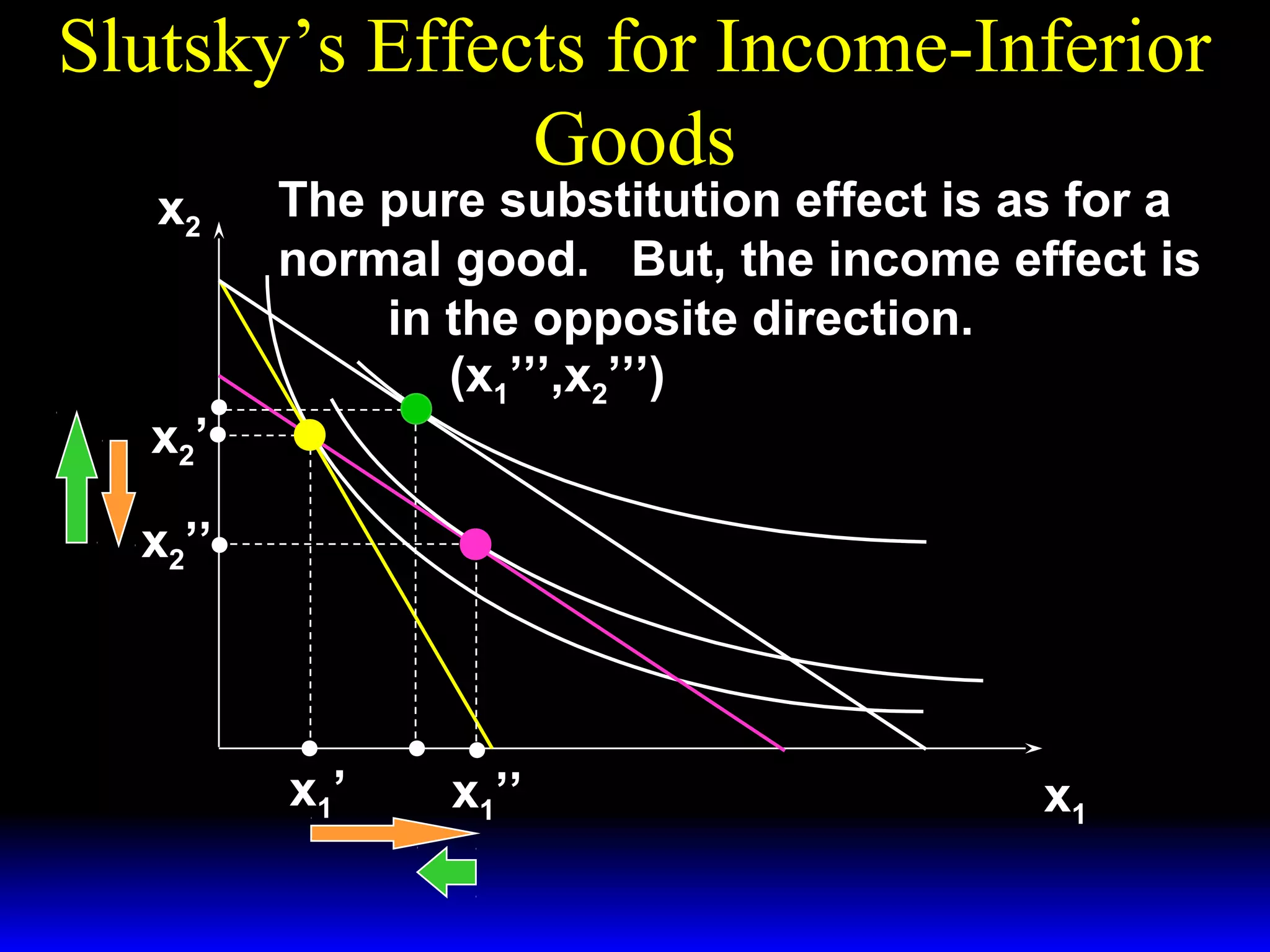 Slutsky's Effects for Income-Inferior Goods

The pure substitution effect is as for a normal good. But, the income effect is in the opposite direction.

$x_2$

$(x_1''', x_2''')$

$x_2'$

$x_2''$

$x_1'$

$x_1''$

$x_1$